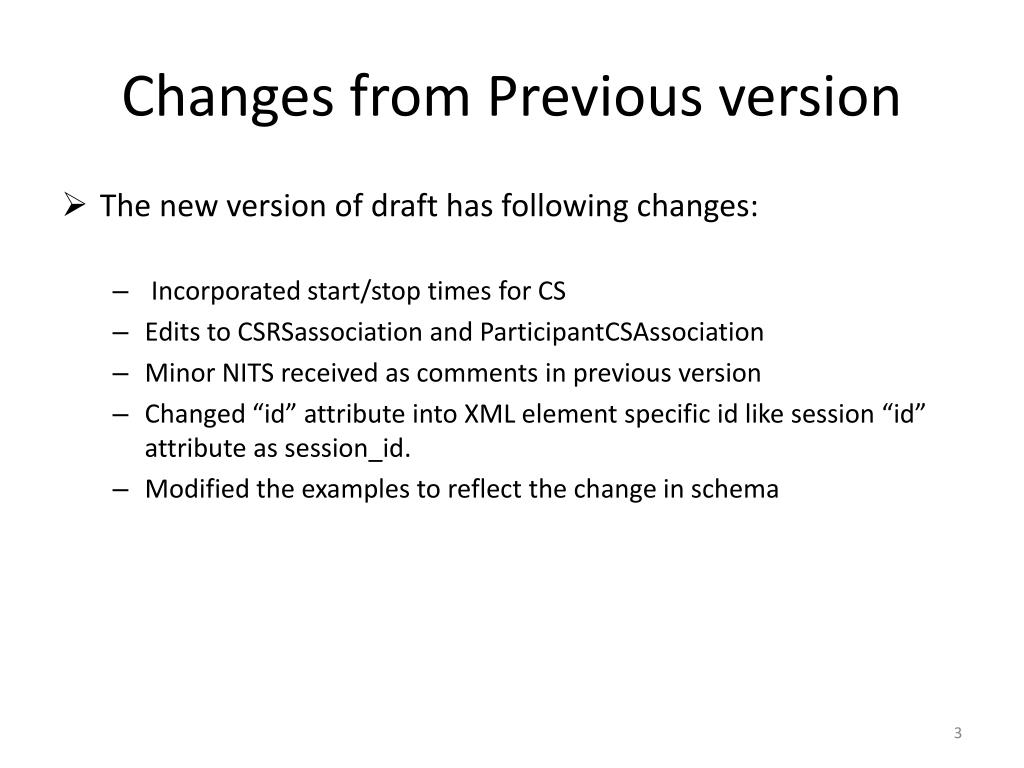 Changes from Previous version

➢ The new version of draft has following changes:

– Incorporated start/stop times for CS
– Edits to CSRSassociation and ParticipantCSAssociation
– Minor NITS received as comments in previous version
– Changed “id” attribute into XML element specific id like session “id” attribute as session_id.
– Modified the examples to reflect the change in schema

3